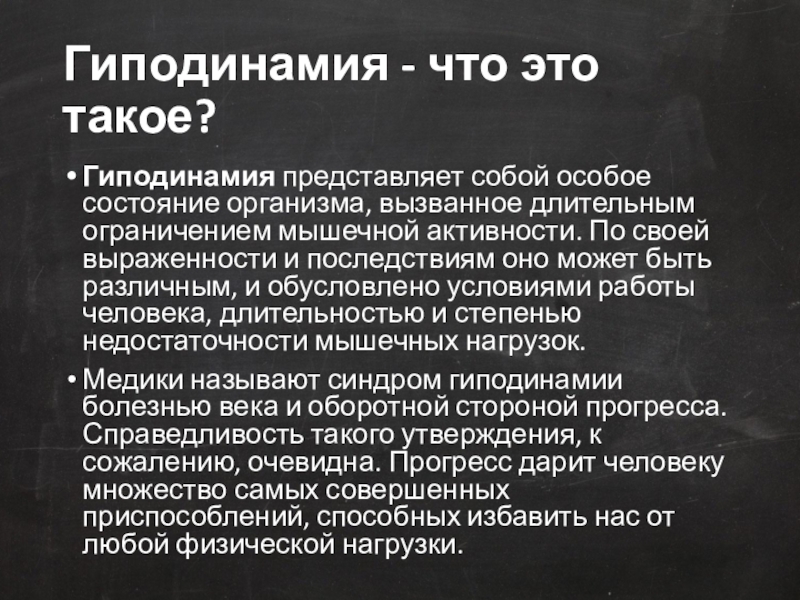 Гиподинамия - что это такое?

• Гиподинамия представляет собой особое состояние организма, вызванное длительным ограничением мышечной активности. По своей выраженности и последствиям оно может быть различным, и обусловлено условиями работы человека, длительностью и степенью недостаточности мышечных нагрузок.

• Медики называют синдром гиподинамии болезнью века и оборотной стороной прогресса. Справедливость такого утверждения, к сожалению, очевидна. Прогресс дарит человеку множество самых совершенных приспособлений, способных избавить нас от любой физической нагрузки.